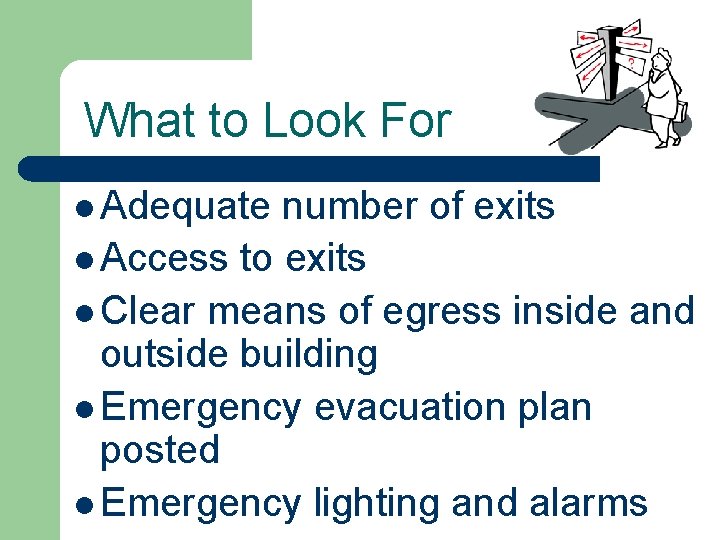 What to Look For

- Adequate number of exits
- Access to exits
- Clear means of egress inside and outside building
- Emergency evacuation plan posted
- Emergency lighting and alarms